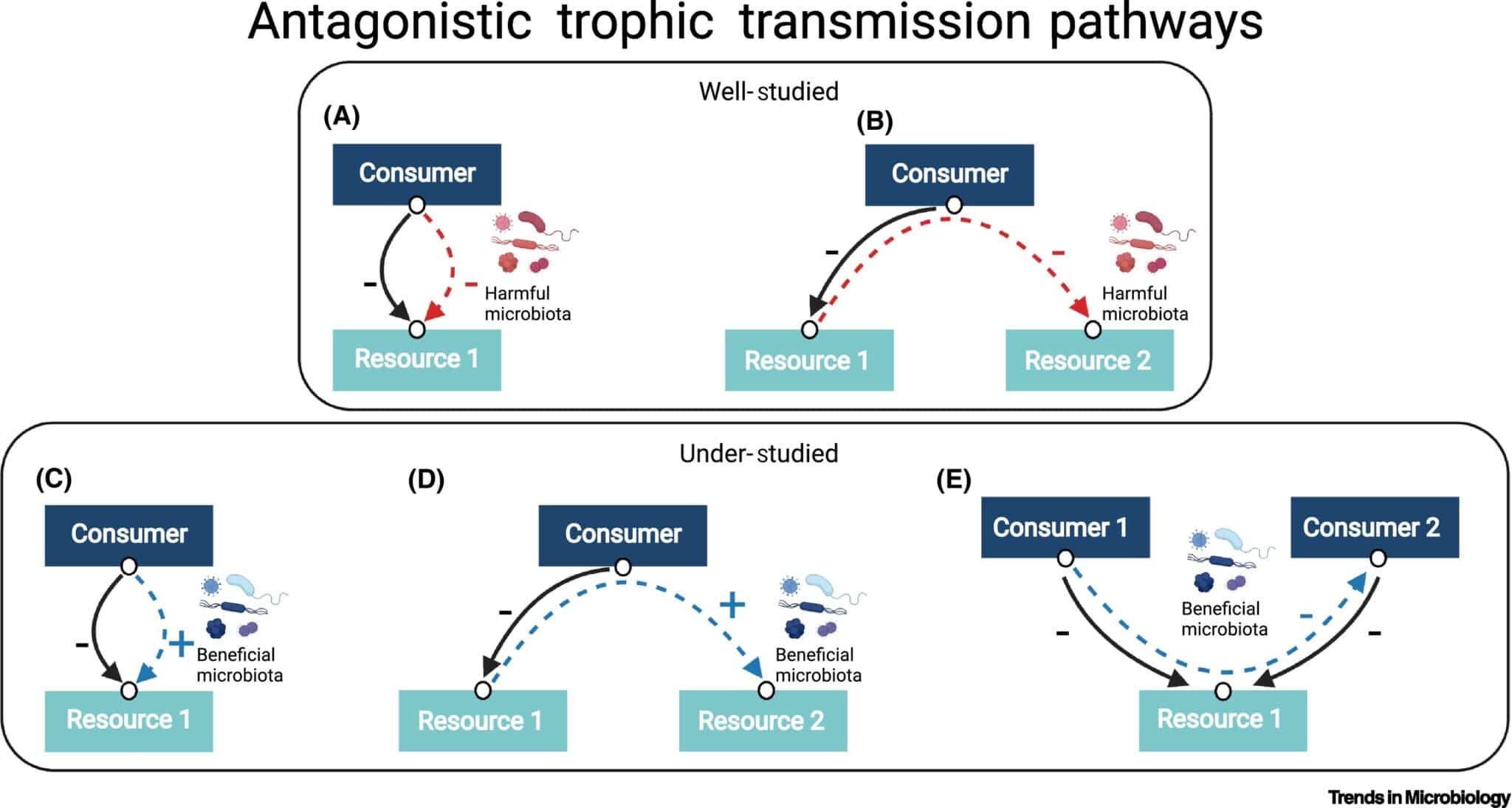 Antagonistic trophic transmission pathways

Well-studied

(A)

Consumer

-

-

Harmful microbiota

Resource 1

(B)

Consumer

-

-

Harmful microbiota

Resource 1

Resource 2

Under-studied

(C)

Consumer

-

+

Beneficial microbiota

Resource 1

(D)

Consumer

-

+

Beneficial microbiota

Resource 1

Resource 2

(E)

Consumer 1

Consumer 2

Beneficial microbiota

-

-

-

Resource 1

Trends in Microbiology